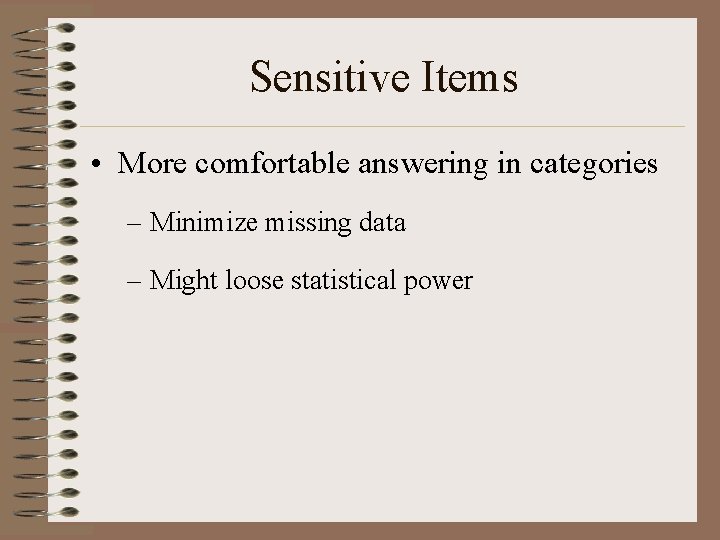 Sensitive Items

• More comfortable answering in categories

– Minimize missing data

– Might loose statistical power